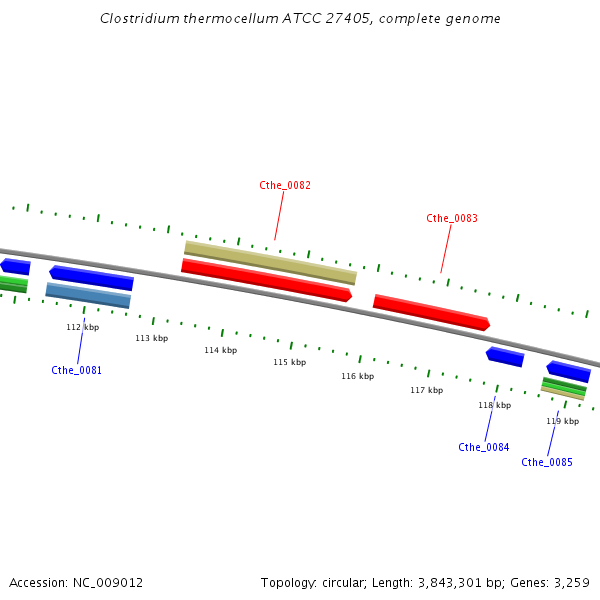 Clostridium thermocellum ATCC 27405, complete genome

Cthe_0082

Cthe_0083

112 kbp

113 kbp

114 kbp

115 kbp

116 kbp

117 kbp

118 kbp

119 kbp

Cthe_0081

Cthe_0084

Cthe_0085

Accession: NC_009012

Topology: circular; Length: 3,843,301 bp; Genes: 3,259